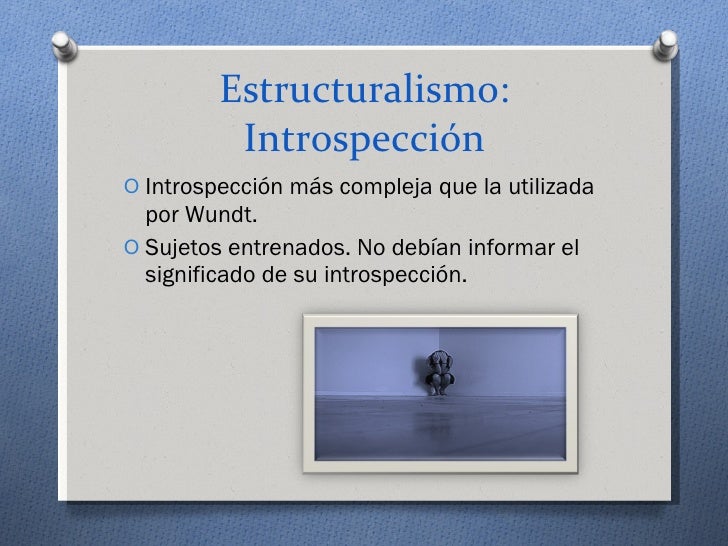 Estructuralismo: Introspección

O Introspección más compleja que la utilizada por Wundt.

O Sujetos entrenados. No debían informar el significado de su introspección.